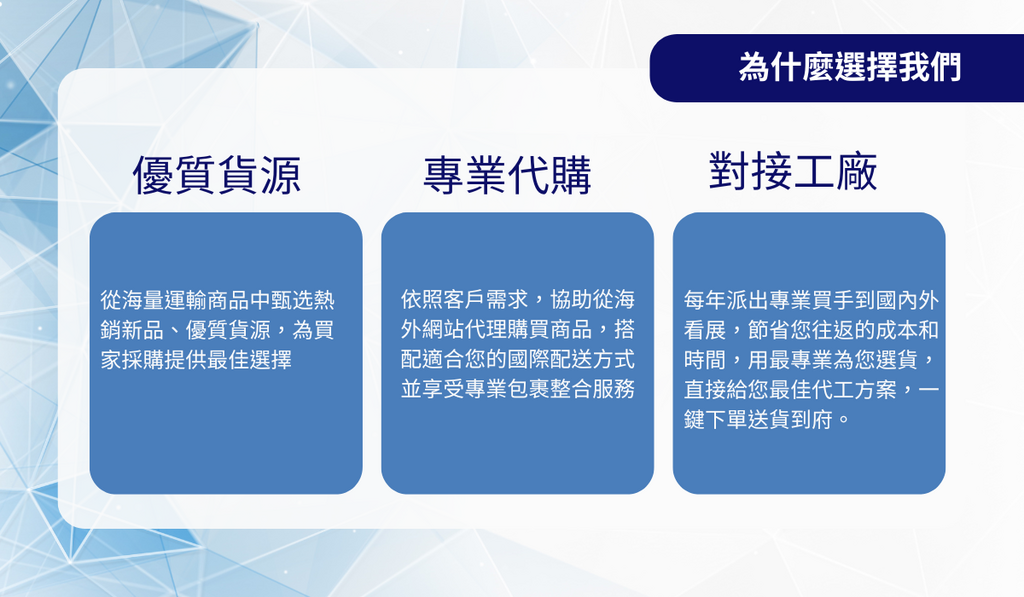 為什麼選擇我們

優質貨源

從海量運輸商品中甄选熱銷新品、優質貨源，為買家採購提供最佳選擇

專業代購

依照客戶需求，協助從海外網站代理購買商品，搭配適合您的國際配送方式並享受專業包裹整合服務

對接工廠

每年派出專業買手到國內外看展，節省您往返的成本和時間，用最專業為您選貨，直接給您最佳代工方案，一鍵下單送貨到府。